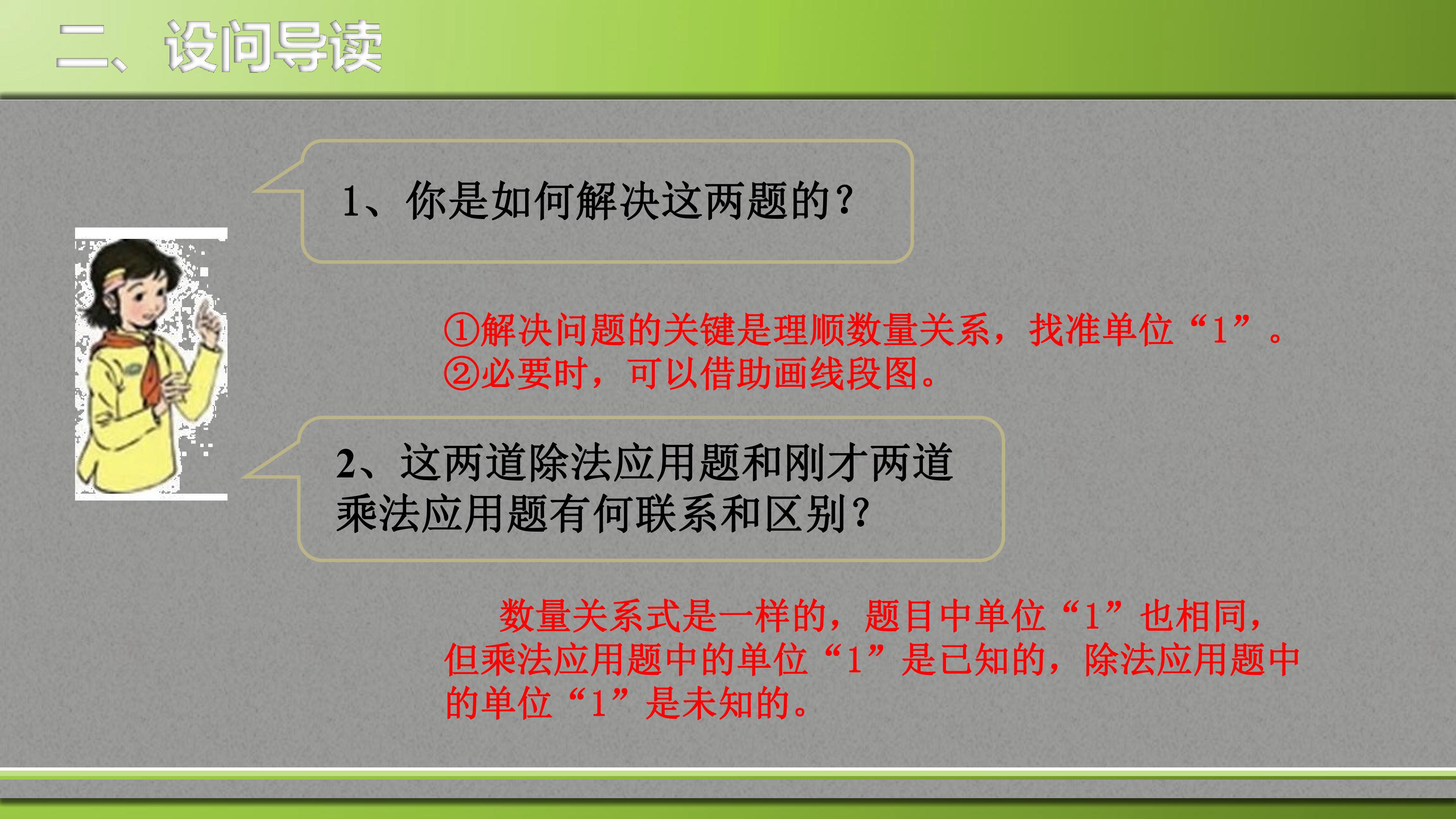 二、设问导读

1、你是如何解决这两题的？

①解决问题的关键是理顺数量关系，找准单位“1”。
②必要时，可以借助画线段图。

2、这两道除法应用题和刚才两道乘法应用题有何联系和区别？

数量关系式是一样的，题目中单位“1”也相同，但乘法应用题中的单位“1”是已知的，除法应用题中的单位“1”是未知的。